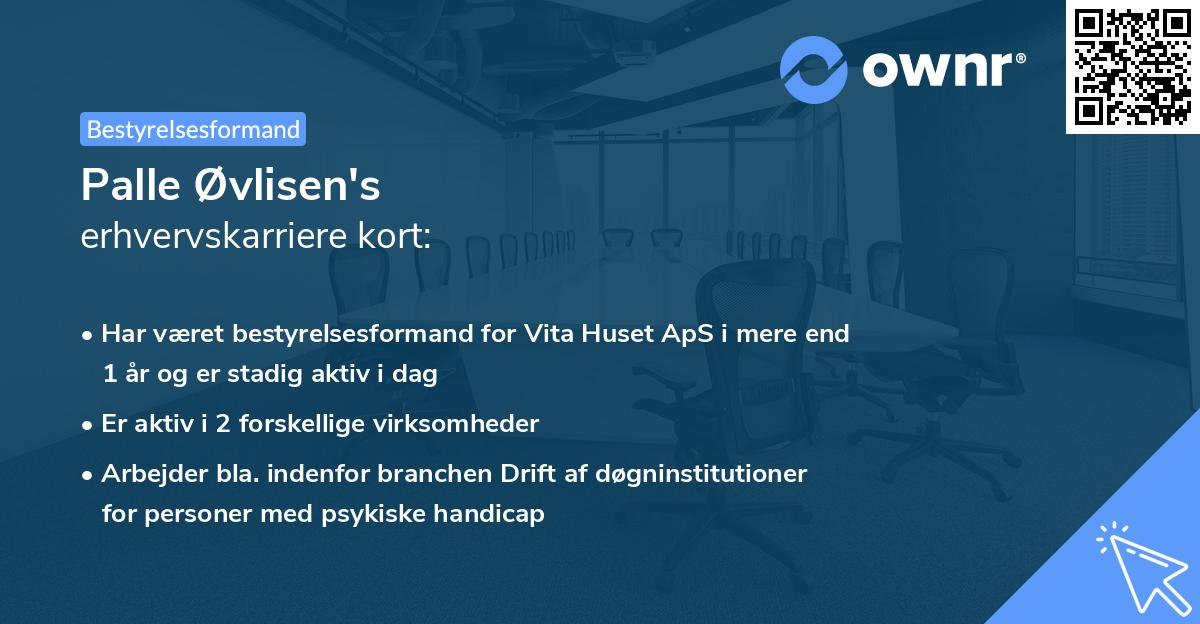 ownr®

Bestyrelsesformand

Palle Øvlisen's
erhvervskarriere kort:

• Har været bestyrelsesformand for Vita Huset ApS i mere end 1 år og er stadig aktiv i dag

• Er aktiv i 2 forskellige virksomheder

• Arbejder bla. indenfor branchen Drift af døgninstitutioner for personer med psykiske handicap